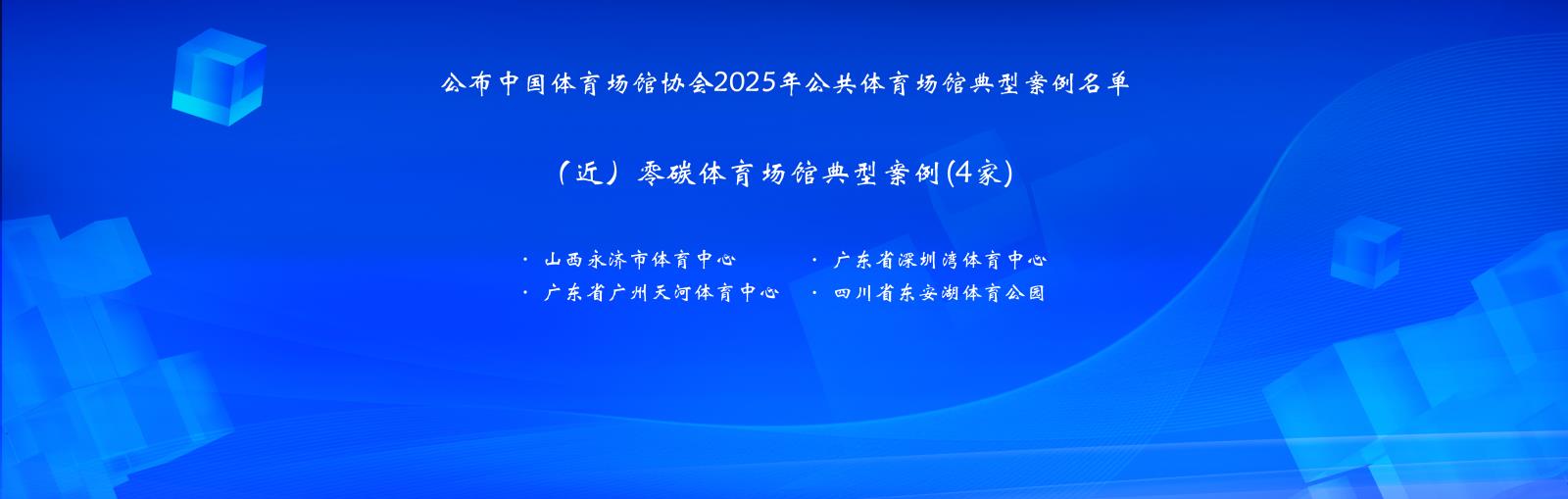 公布中国体育场馆协会2025年公共体育场馆典型案例名单

（近）零碳体育场馆典型案例(4家)

· 山西永济市体育中心
· 广东省广州天河体育中心
· 广东省深圳湾体育中心
· 四川省东安湖体育公园